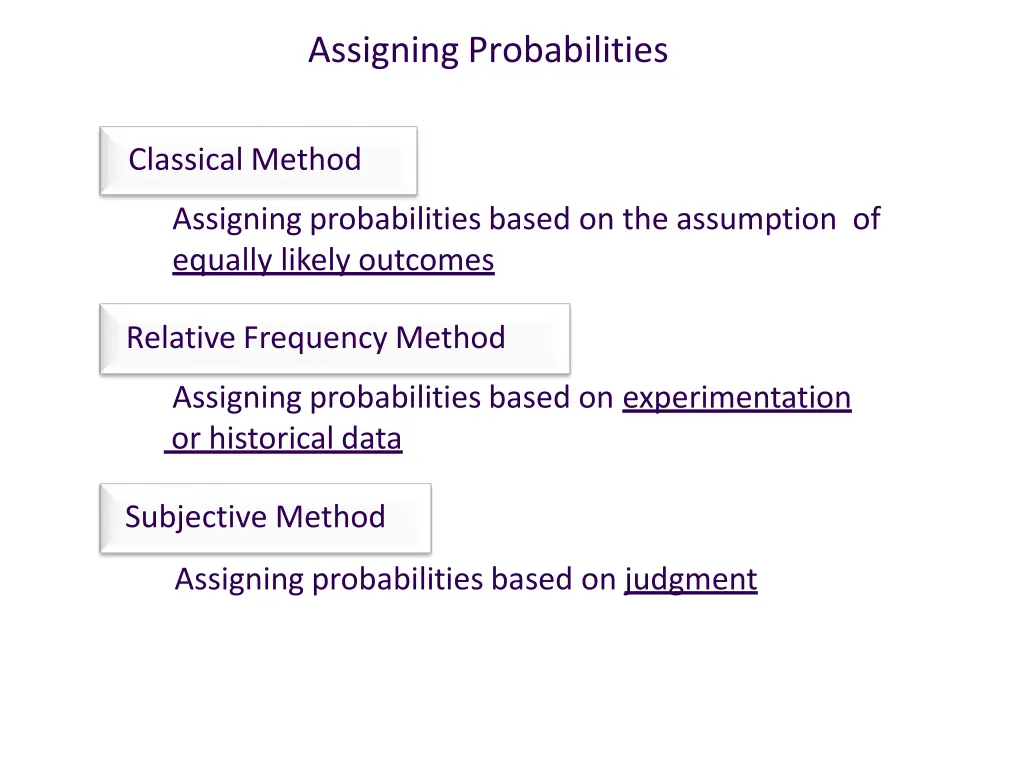 Assigning Probabilities

Classical Method

Assigning probabilities based on the assumption of equally likely outcomes

Relative Frequency Method

Assigning probabilities based on experimentation or historical data

Subjective Method

Assigning probabilities based on judgment